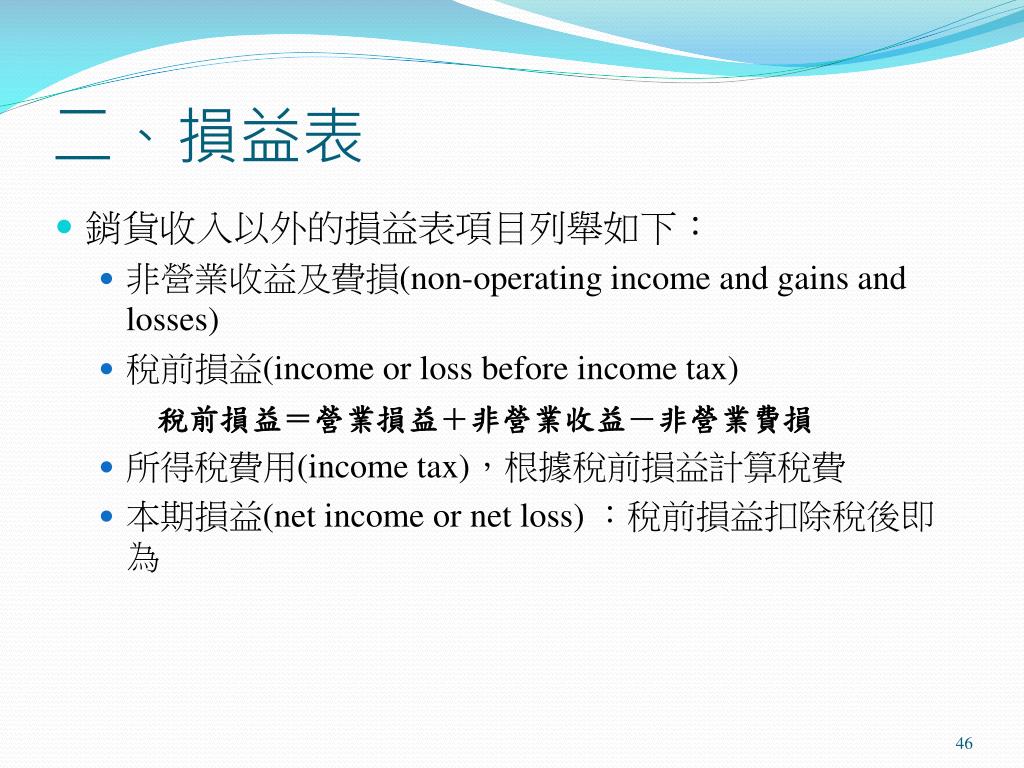 二、損益表

銷貨收入以外的損益表項目列舉如下：

非營業收益及費損(non-operating income and gains and losses)

稅前損益(income or loss before income tax)

稅前損益＝營業損益＋非營業收益－非營業費損

所得稅費用(income tax)，根據稅前損益計算稅費

本期損益(net income or net loss) ：稅前損益扣除稅後即為

46